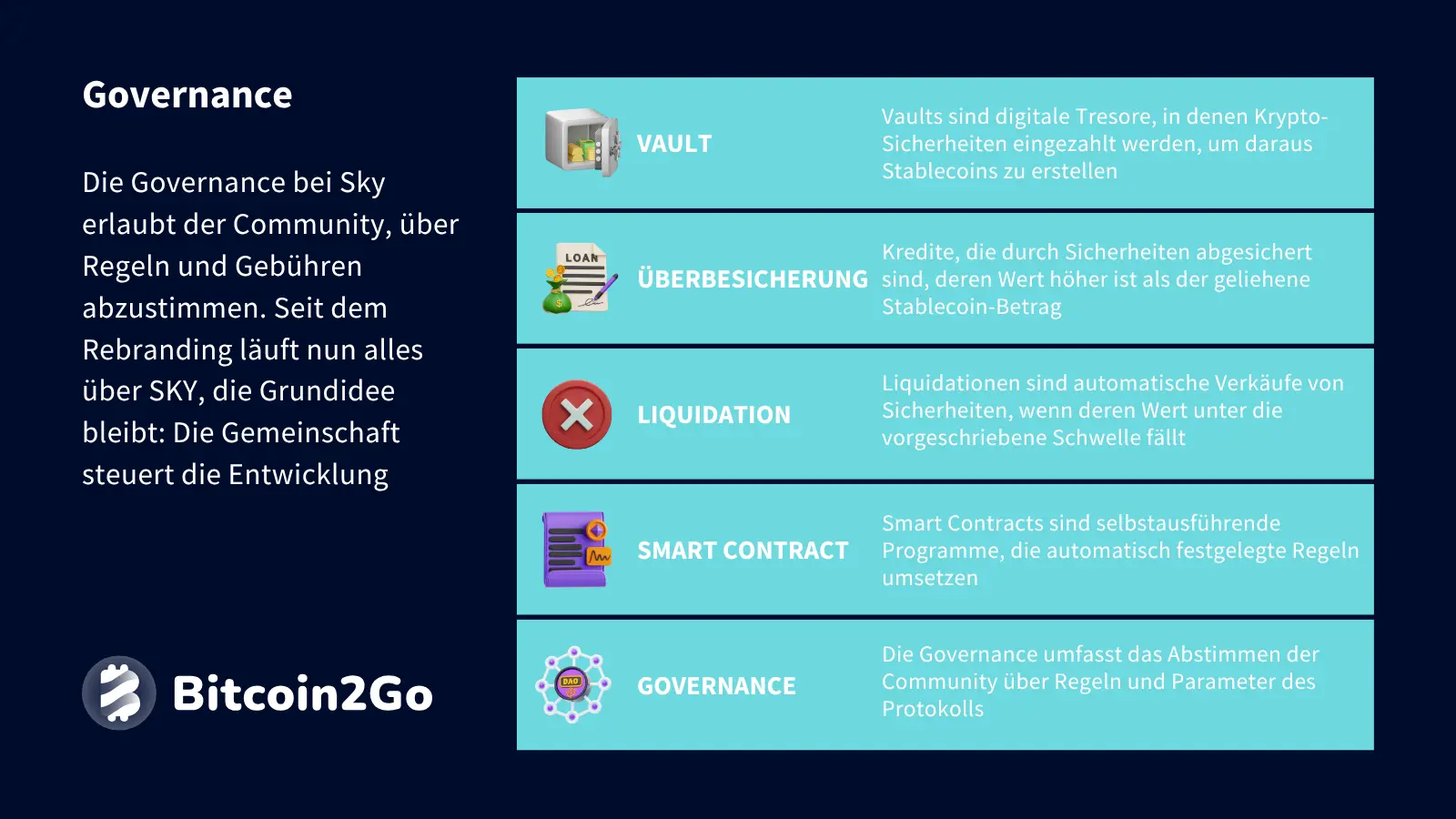 Governance

Die Governance bei Sky erlaubt der Community, über Regeln und Gebühren abzustimmen. Seit dem Rebranding läuft nun alles über SKY, die Grundidee bleibt: Die Gemeinschaft steuert die Entwicklung

Bitcoin2Go

| | |
|---|---|
| VAULT | Vaults sind digitale Tresore, in denen Krypto-Sicherheiten eingezahlt werden, um daraus Stablecoins zu erstellen |
| LOAN ÜBERBESICHERUNG | Kredite, die durch Sicherheiten abgesichert sind, deren Wert höher ist als der geliehene Stablecoin-Betrag |
| LIQUIDATION | Liquidationen sind automatische Verkäufe von Sicherheiten, wenn deren Wert unter die vorgeschriebene Schwelle fällt |
| SMART CONTRACT | Smart Contracts sind selbstausführende Programme, die automatisch festgelegte Regeln umsetzen |
| DAO GOVERNANCE | Die Governance umfasst das Abstimmen der Community über Regeln und Parameter des Protokolls |